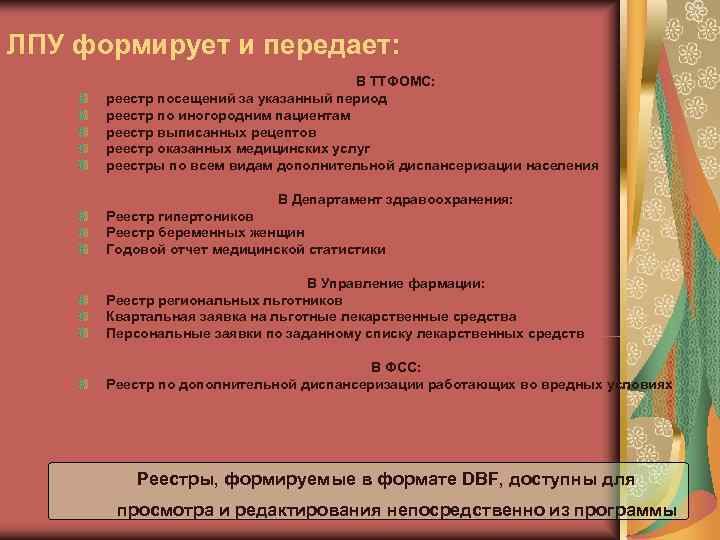 ЛПУ формирует и передает:

В ТТФОМС:
реестр посещений за указанный период
реестр по иногородним пациентам
реестр выписанных рецептов
реестр оказанных медицинских услуг
реестры по всем видам дополнительной диспансеризации населения

В Департамент здравоохранения:
Реестр гипертоников
Реестр беременных женщин
Годовой отчет медицинской статистики

В Управление фармации:
Реестр региональных льготников
Квартальная заявка на льготные лекарственные средства
Персональные заявки по заданному списку лекарственных средств

В ФСС:
Реестр по дополнительной диспансеризации работающих во вредных условиях

Реестры, формируемые в формате DBF, доступны для просмотра и редактирования непосредственно из программы